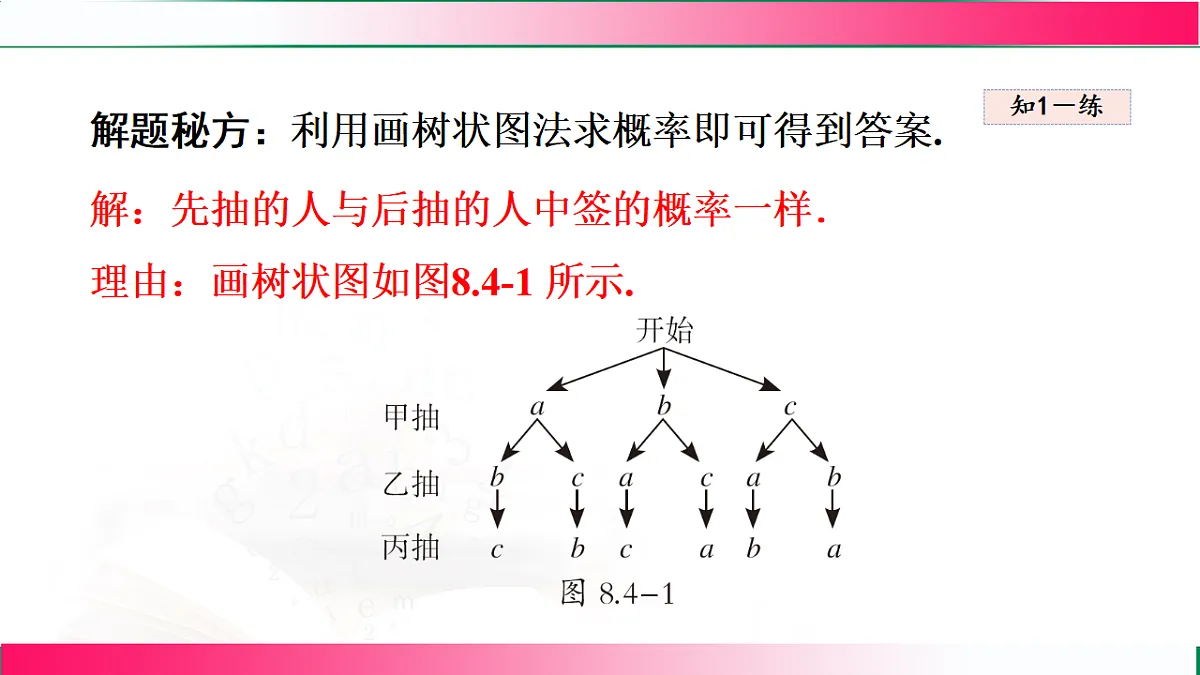 知1－练

解题秘方：利用画树状图法求概率即可得到答案.

解：先抽的人与后抽的人中签的概率一样.

理由：画树状图如图8.4-1 所示.

开始

甲抽 $a$ $b$ $c$

乙抽 $b$ $c$ $a$ $c$ $a$ $b$

丙抽 $c$ $b$ $c$ $a$ $b$ $a$

图 8.4-1